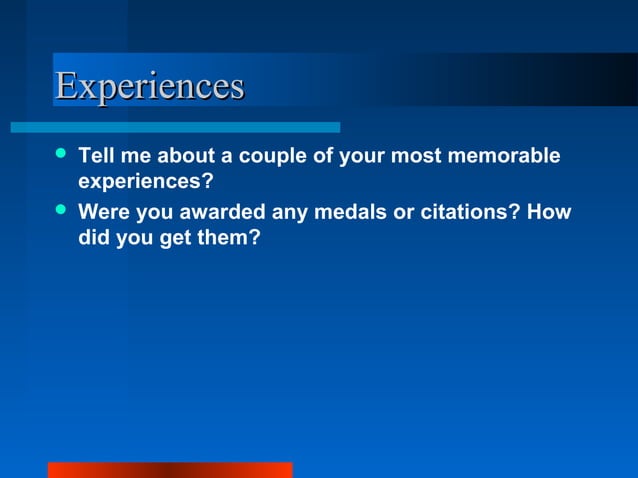 Experiences

- Tell me about a couple of your most memorable experiences?
- Were you awarded any medals or citations? How did you get them?